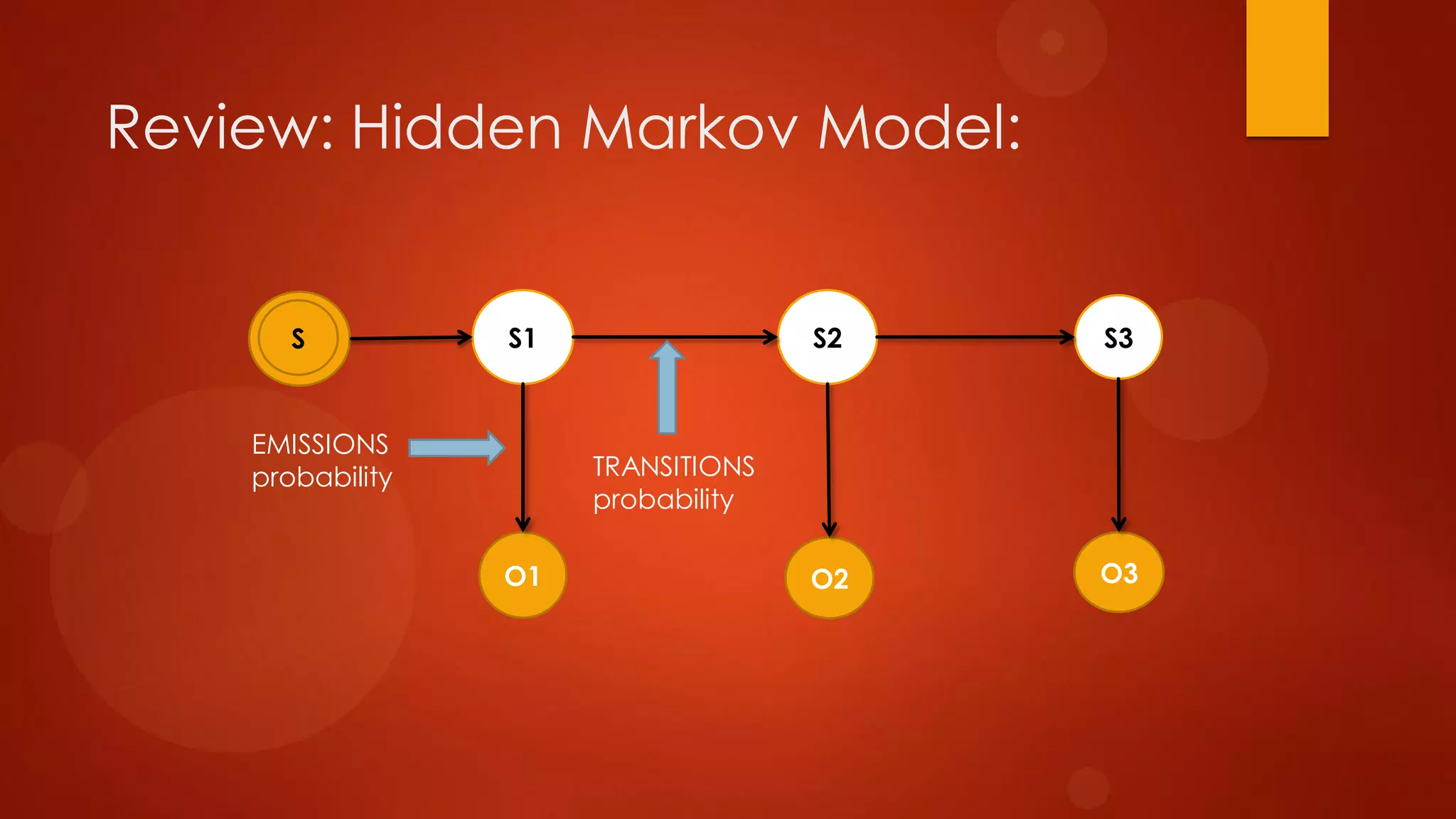 Review: Hidden Markov Model:

S

S1

S2

S3

EMISSIONS probability

TRANSITIONS probability

O1

O2

O3